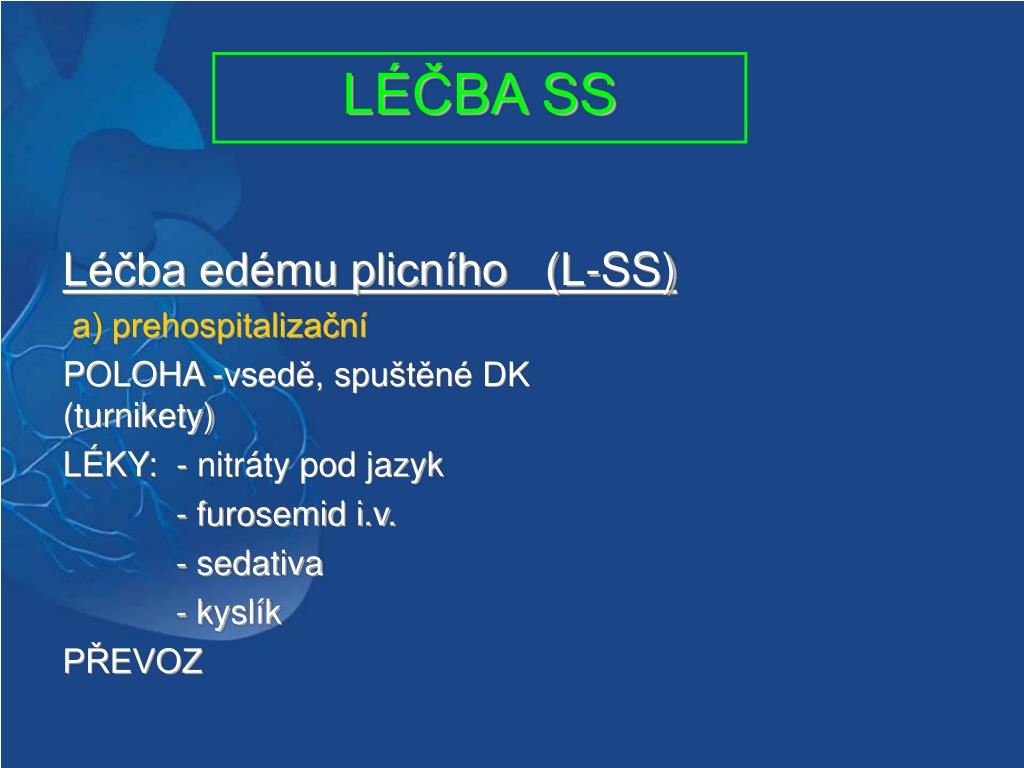 LÉČBA SS

Léčba edému plicního (L-SS)

a) prehospitalizační

POLOHA -vsedě, spuštěné DK (turnikety)

LÉKY: - nitráty pod jazyk
- furosemid i.v.
- sedativa
- kyslík

PŘEVOZ